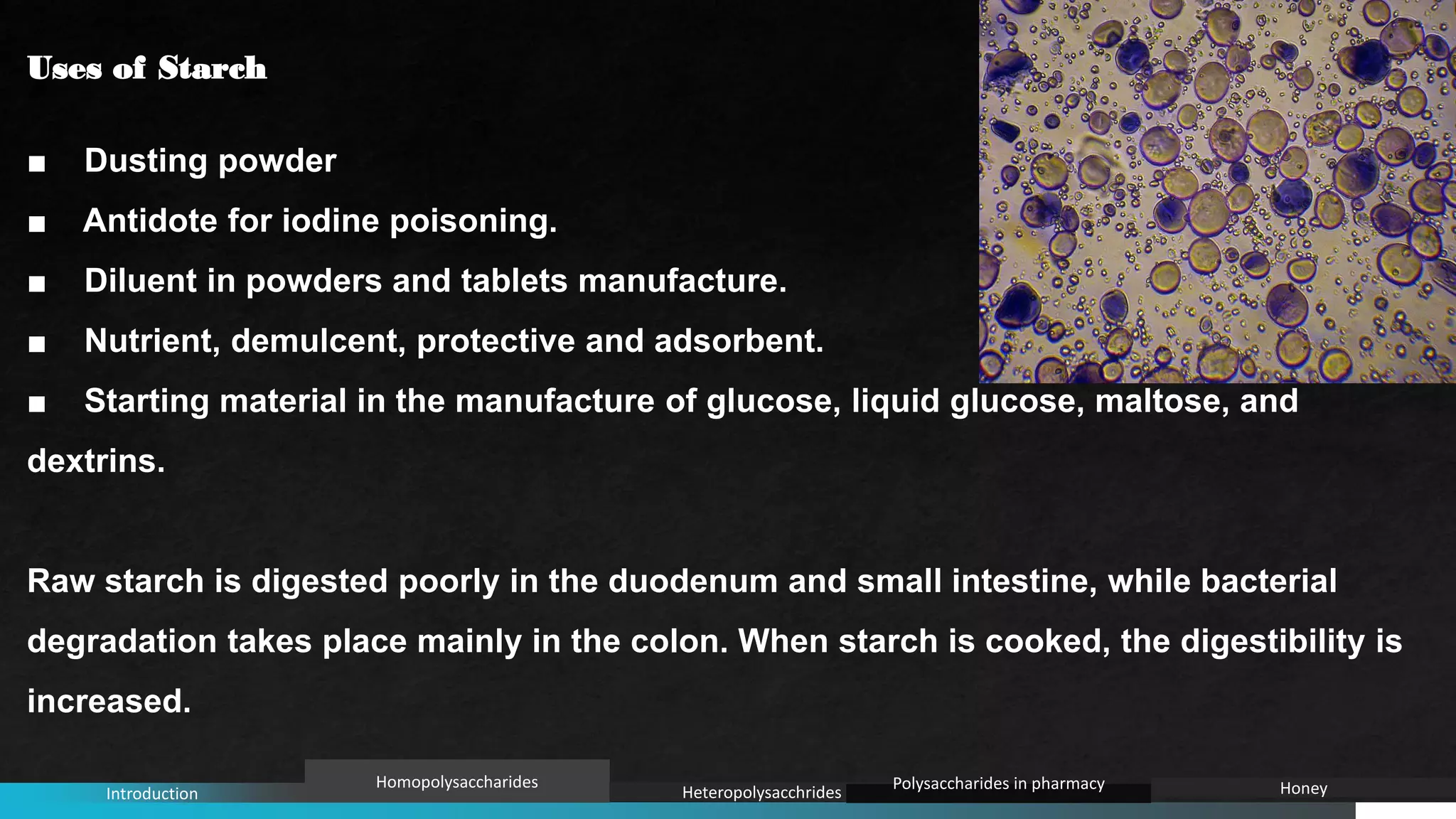 Uses of Starch

■ Dusting powder

■ Antidote for iodine poisoning.

■ Diluent in powders and tablets manufacture.

■ Nutrient, demulcent, protective and adsorbent.

■ Starting material in the manufacture of glucose, liquid glucose, maltose, and dextrins.

Raw starch is digested poorly in the duodenum and small intestine, while bacterial degradation takes place mainly in the colon. When starch is cooked, the digestibility is increased.

Introduction

Homopolysaccharides

Heteropolysacchrides

Polysaccharides in pharmacy

Honey